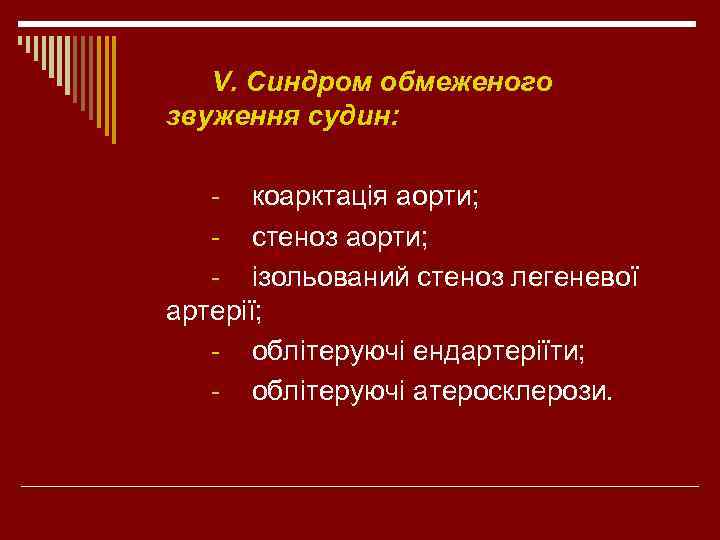 V. Синдром обмеженого звуження судин:

- коарктація аорти;
- стеноз аорти;
- ізольований стеноз легеневої артерії;
- облітеруючі ендартеріїти;
- облітеруючі атеросклерози.